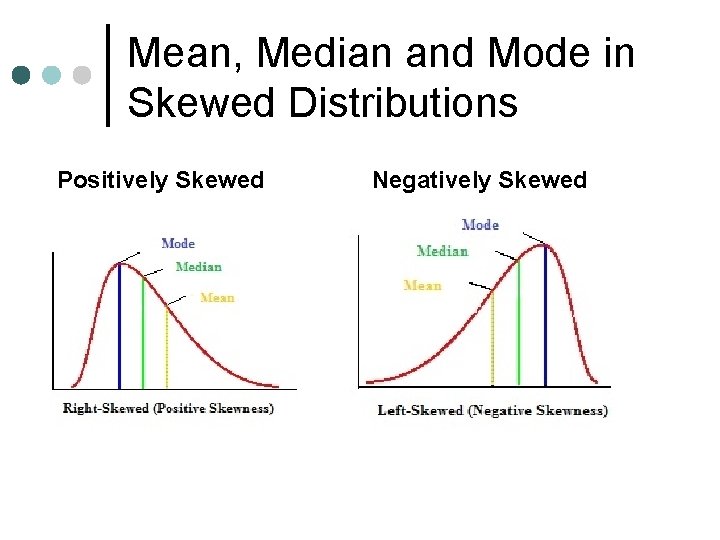 Mean, Median and Mode in Skewed Distributions

Positively Skewed

Mode
Median
Mean

Right-Skewed (Positive Skewness)

Negatively Skewed

Mode
Median
Mean

Left-Skewed (Negative Skewness)